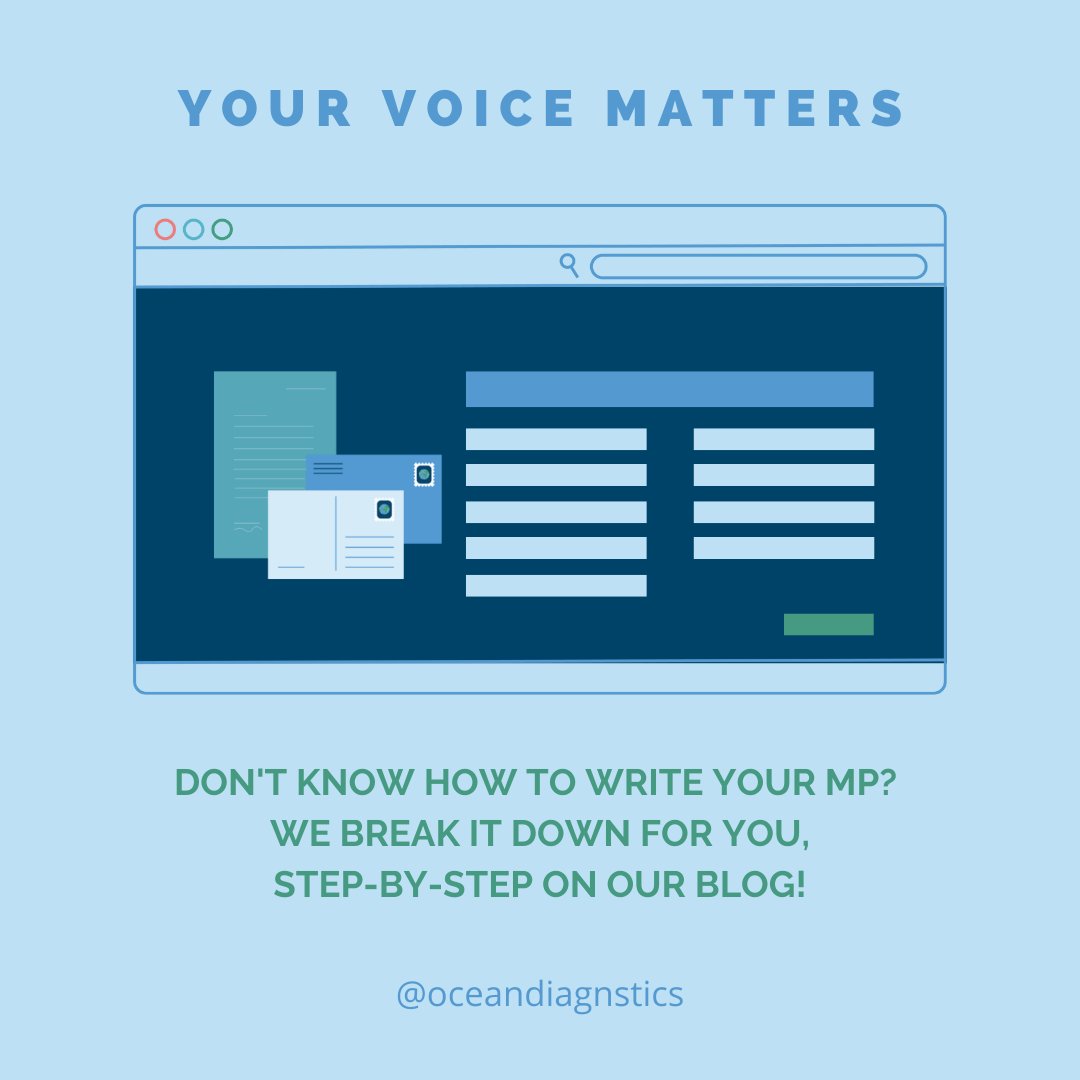 YOUR VOICE MATTERS

DON'T KNOW HOW TO WRITE YOUR MP? WE BREAK IT DOWN FOR YOU, STEP-BY-STEP ON OUR BLOG!

@oceandiagnstics